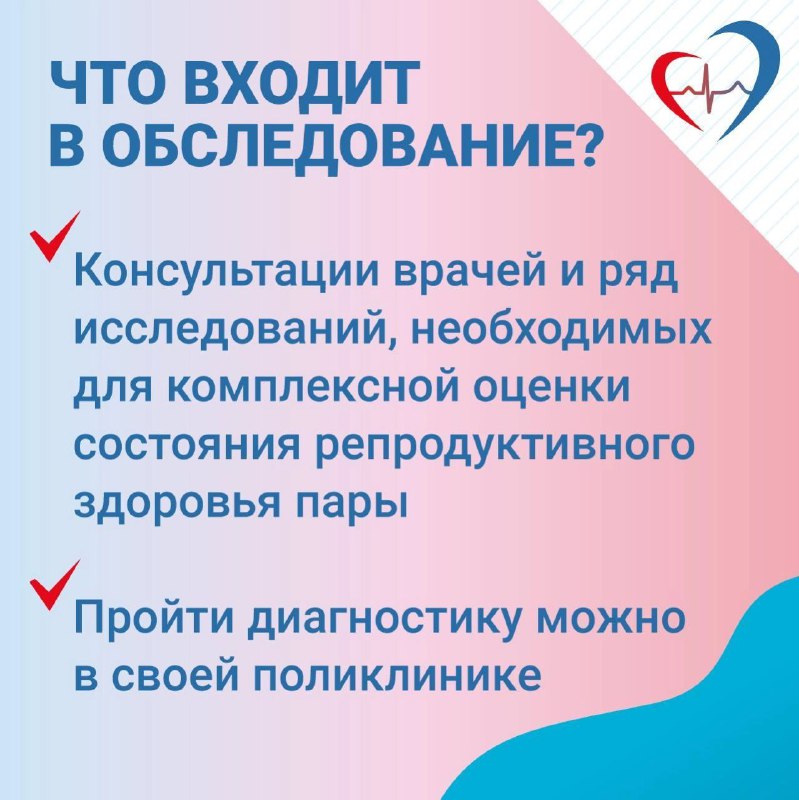 ЧТО ВХОДИТ В ОБСЛЕДОВАНИЕ?

Консультации врачей и ряд исследований, необходимых для комплексной оценки состояния репродуктивного здоровья пары

Пройти диагностику можно в своей поликлинике